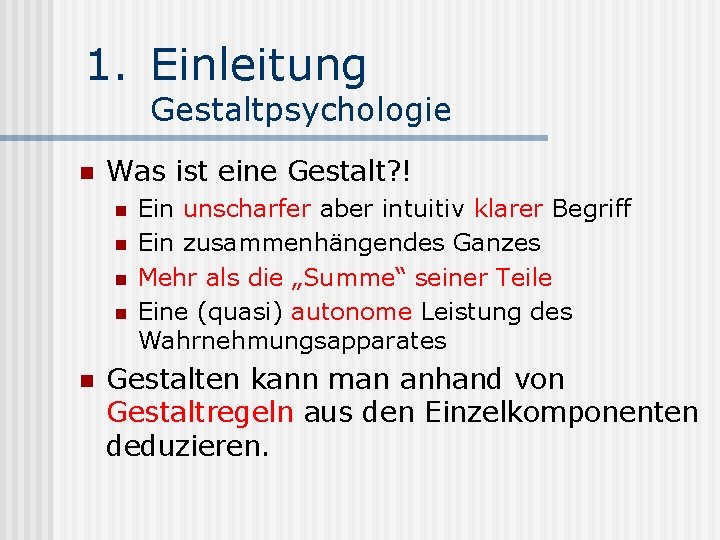 1. Einleitung
Gestaltpsychologie

Was ist eine Gestalt?!

Ein unscharfer aber intuitiv klarer Begriff

Ein zusammenhängendes Ganzes

Mehr als die „Summe“ seiner Teile

Eine (quasi) autonome Leistung des Wahrnehmungsapparates

Gestalten kann man anhand von Gestaltregeln aus den Einzelkomponenten deduzieren.